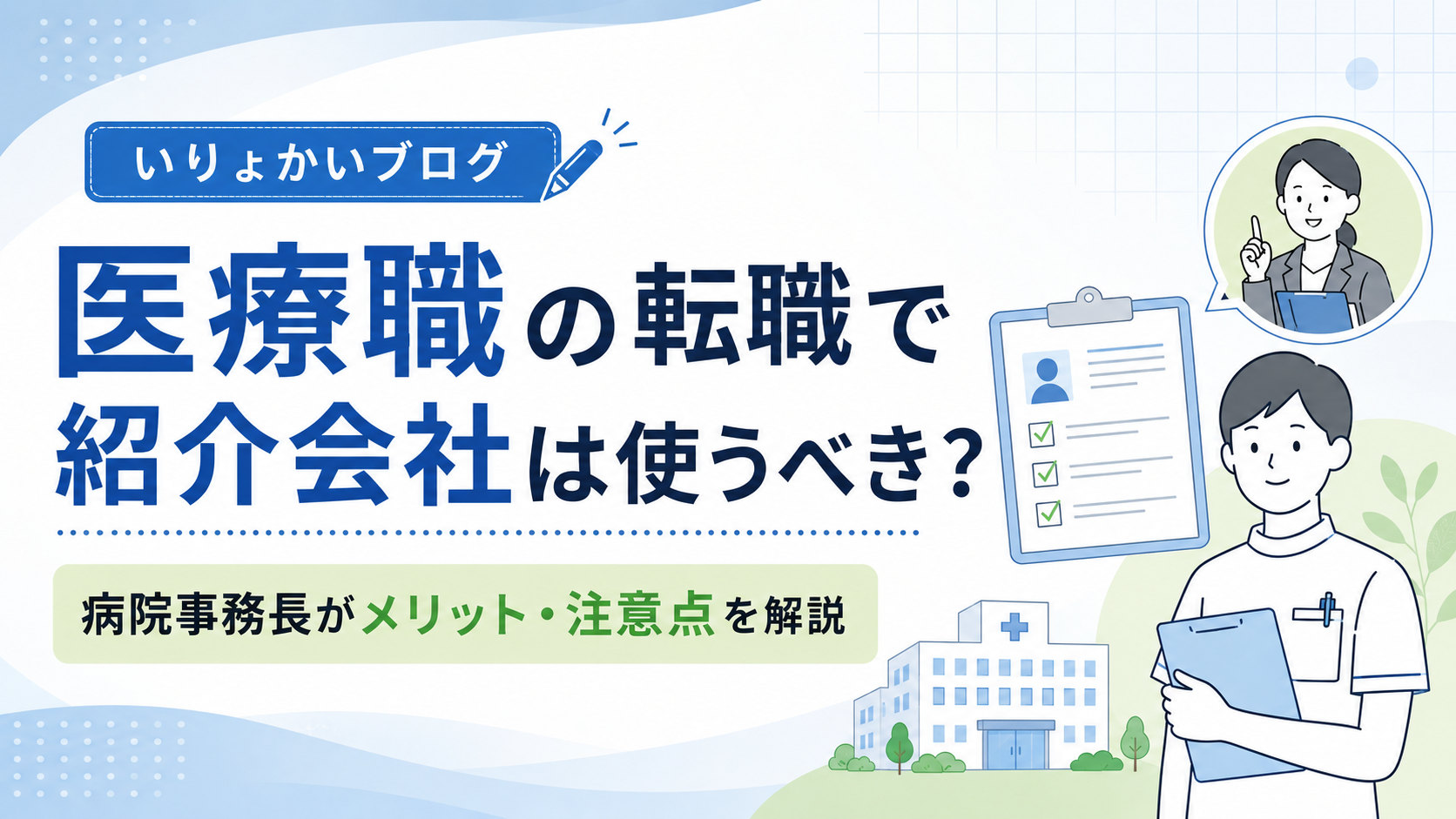 いりょかいブログ

医療職の転職で紹介会社は使うべき?

病院事務長がメリット・注意点を解説